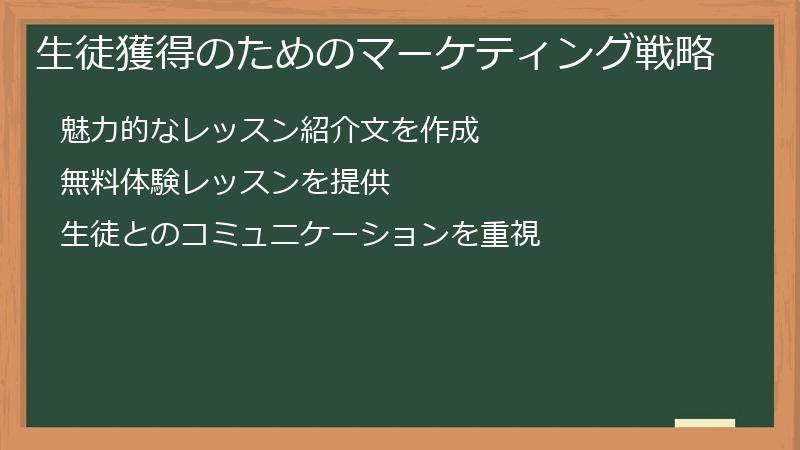 生徒獲得のためのマーケティング戦略

魅力的なレッスン紹介文を作成

無料体験レッスンを提供

生徒とのコミュニケーションを重視